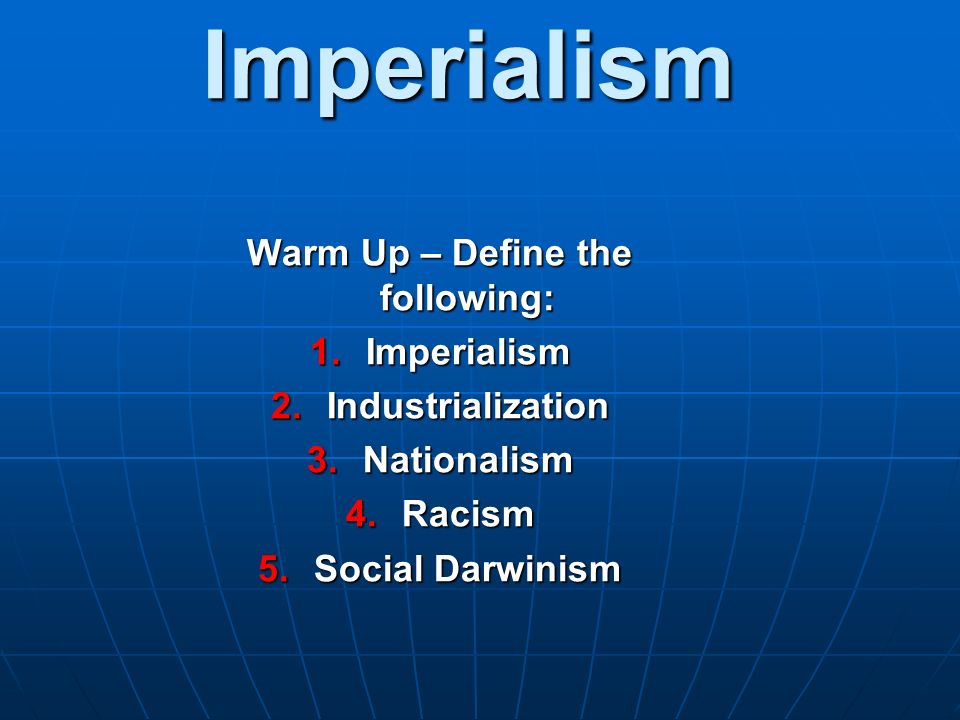 Imperialism

Warm Up – Define the following:

1. Imperialism
2. Industrialization
3. Nationalism
4. Racism
5. Social Darwinism